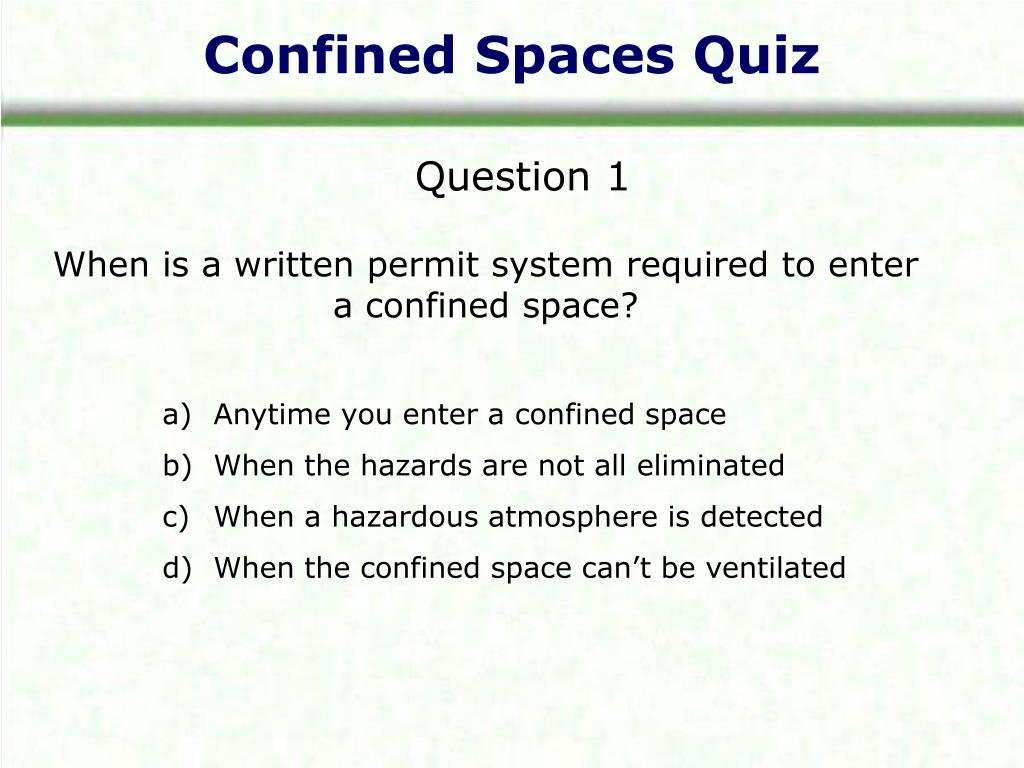 Confined Spaces Quiz

Question 1

When is a written permit system required to enter a confined space?

a) Anytime you enter a confined space
b) When the hazards are not all eliminated
c) When a hazardous atmosphere is detected
d) When the confined space can’t be ventilated